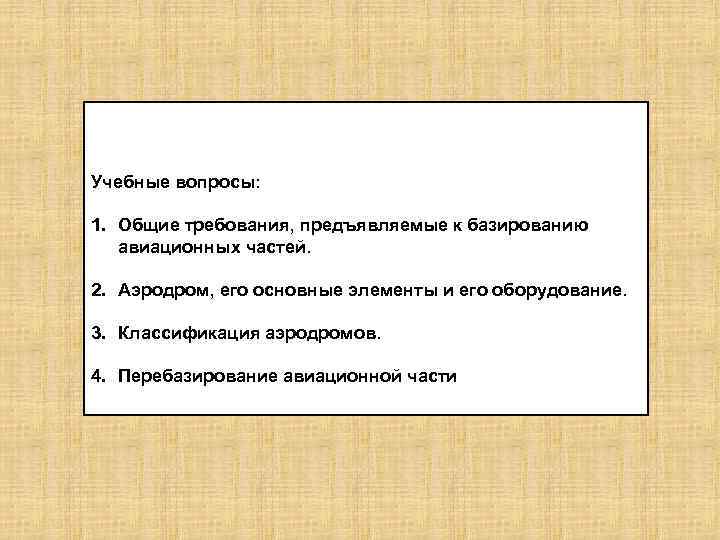 Учебные вопросы:

1. Общие требования, предъявляемые к базированию авиационных частей.

2. Аэродром, его основные элементы и его оборудование.

3. Классификация аэродромов.

4. Перебазирование авиационной части